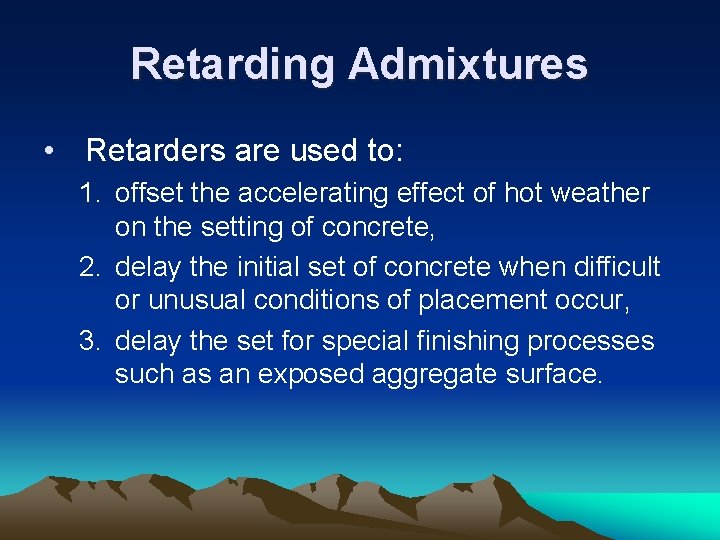 Retarding Admixtures

• Retarders are used to:

1. offset the accelerating effect of hot weather on the setting of concrete,
2. delay the initial set of concrete when difficult or unusual conditions of placement occur,
3. delay the set for special finishing processes such as an exposed aggregate surface.